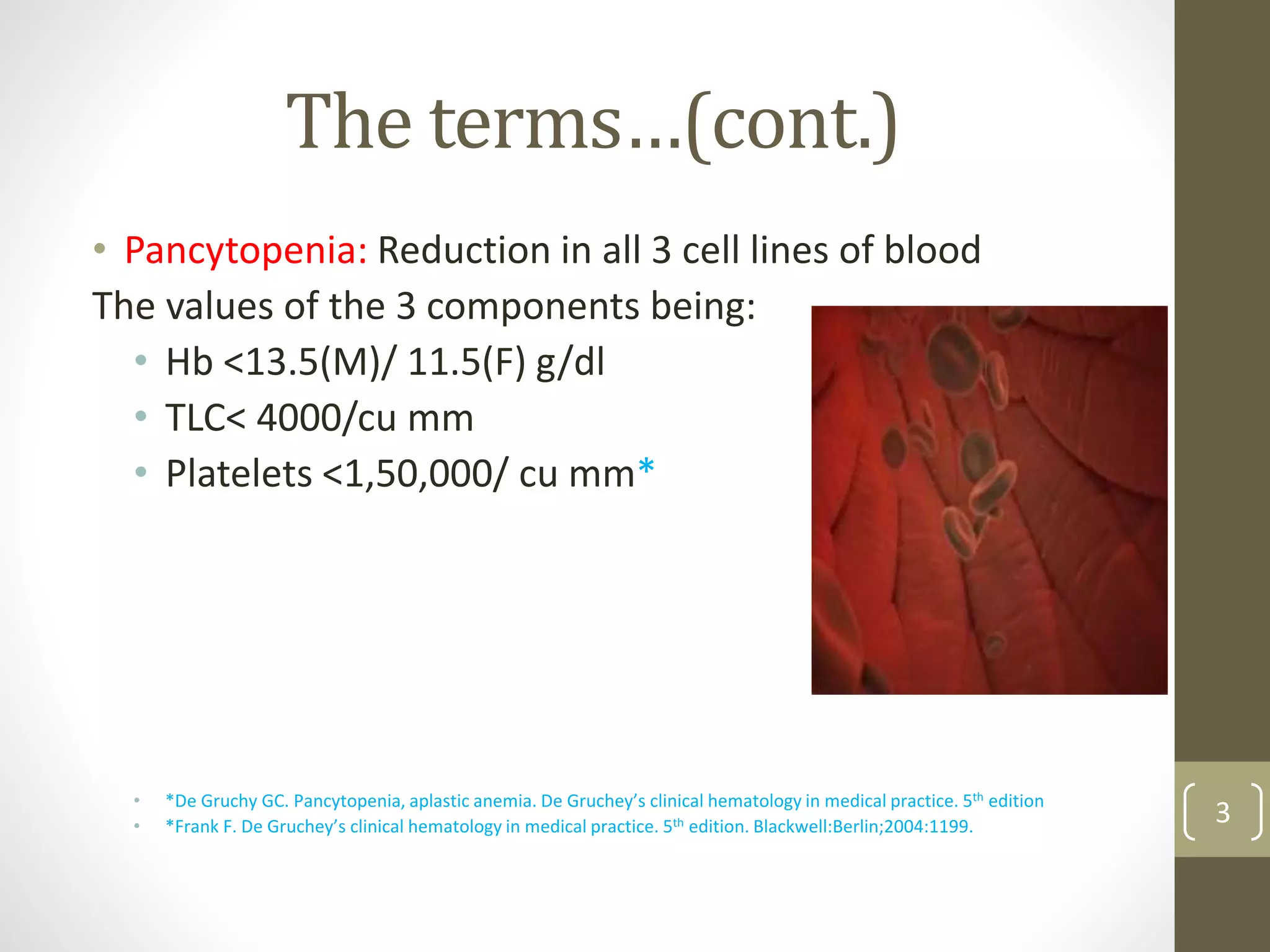 The terms…(cont.)

• Pancytopenia: Reduction in all 3 cell lines of blood

The values of the 3 components being:

• Hb <13.5(M)/ 11.5(F) g/dl
• TLC< 4000/cu mm
• Platelets <1,50,000/ cu mm*

• *De Gruchy GC. Pancytopenia, aplastic anemia. De Gruchey's clinical hematology in medical practice. 5$^{th}$ edition
• *Frank F. De Gruchey's clinical hematology in medical practice. 5$^{th}$ edition. Blackwell:Berlin;2004:1199.

3